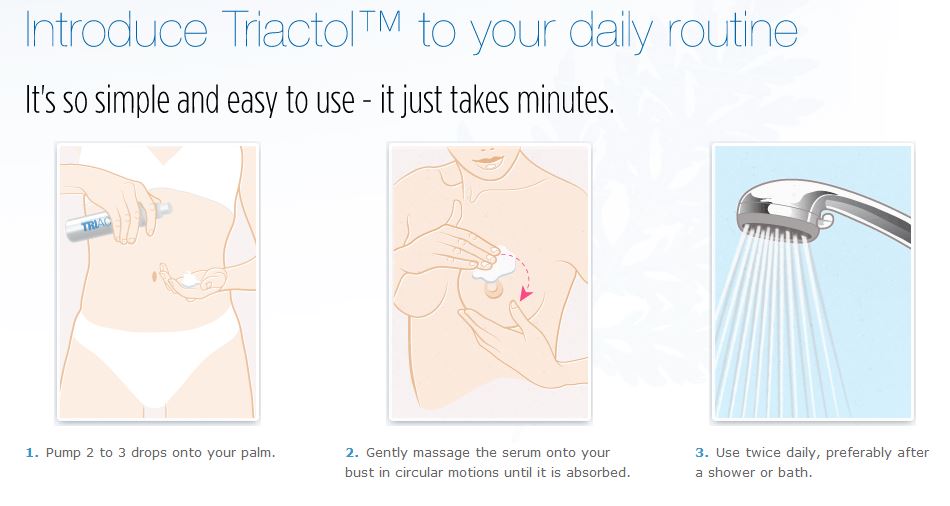 Introduce Triactol™ to your daily routine

It's so simple and easy to use - it just takes minutes.

TRIAC

1. Pump 2 to 3 drops onto your palm.

2. Gently massage the serum onto your bust in circular motions until it is absorbed.

3. Use twice daily, preferably after a shower or bath.